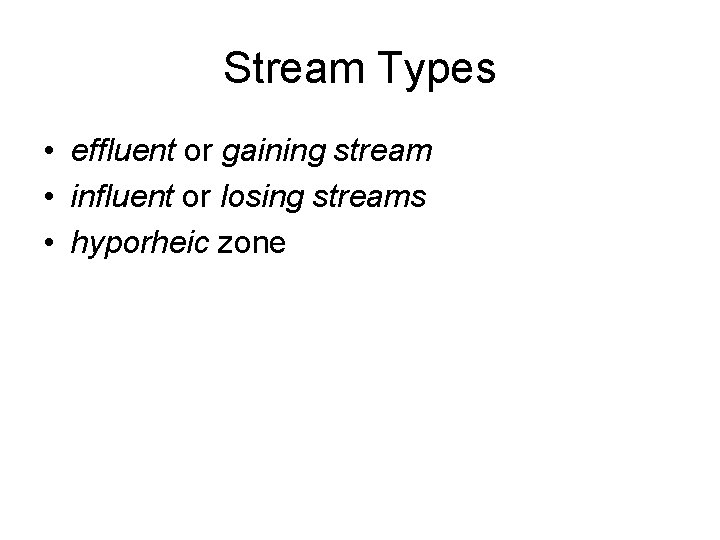 Stream Types

• effluent or gaining stream
• influent or losing streams
• hyporheic zone